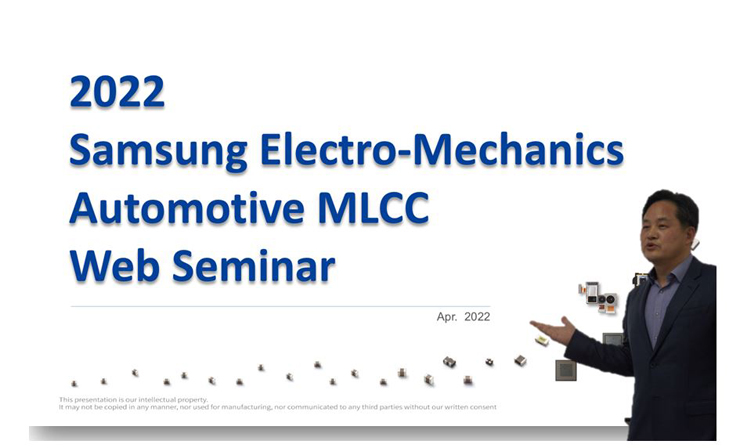 2022
Samsung Electro-Mechanics
Automotive MLCC
Web Seminar

Apr. 2022

This presentation is our intellectual property.
It may not be copied in any manner, nor used for manufacturing, nor communicated to any third parties without our written consent